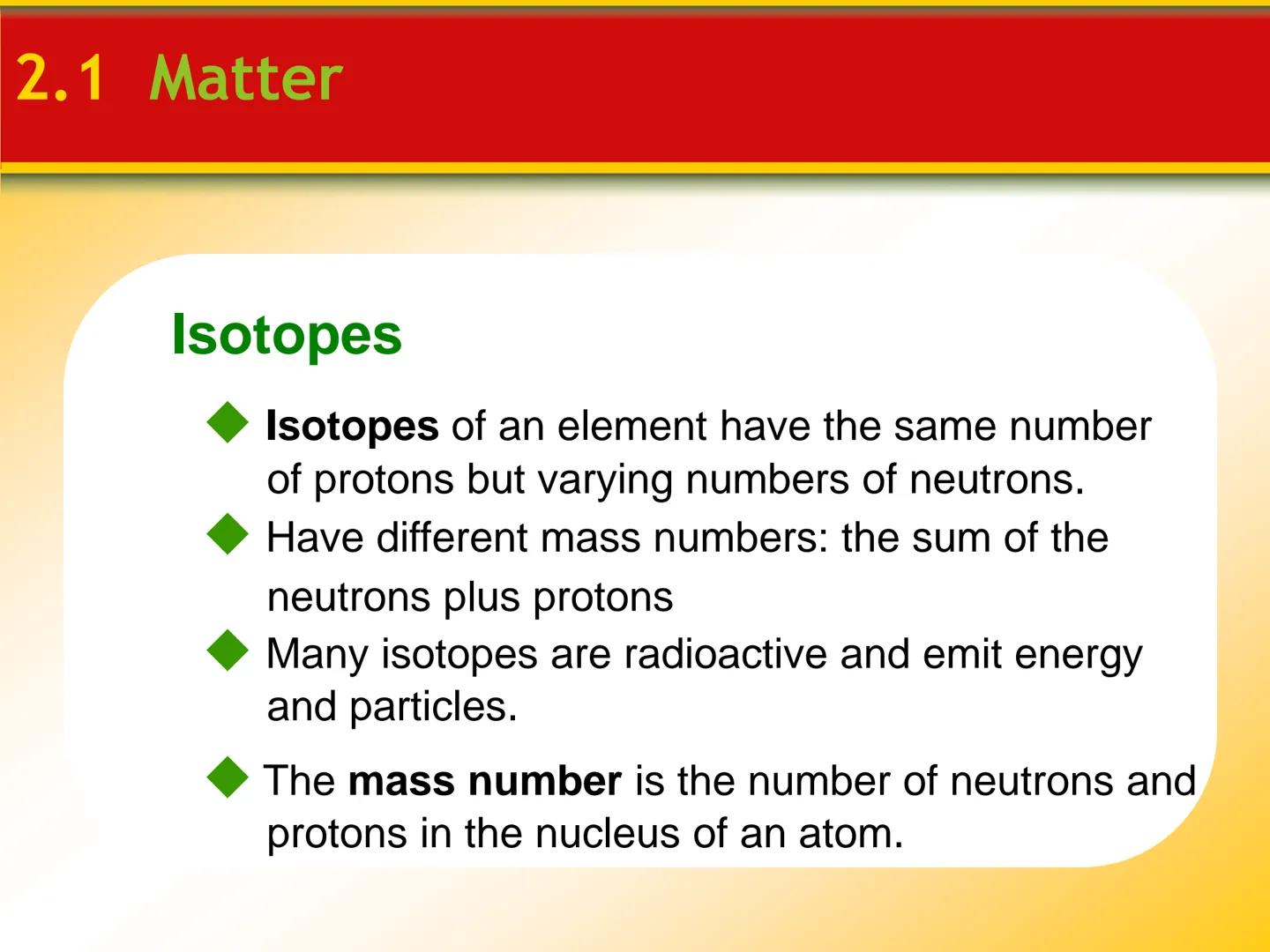 2.1 Matter

Isotopes

◆ Isotopes of an element have the same number of protons but varying numbers of neutrons.

◆ Have different mass numbers: the sum of the neutrons plus protons

◆ Many isotopes are radioactive and emit energy and particles.

◆ The mass number is the number of neutrons and protons in the nucleus of an atom.